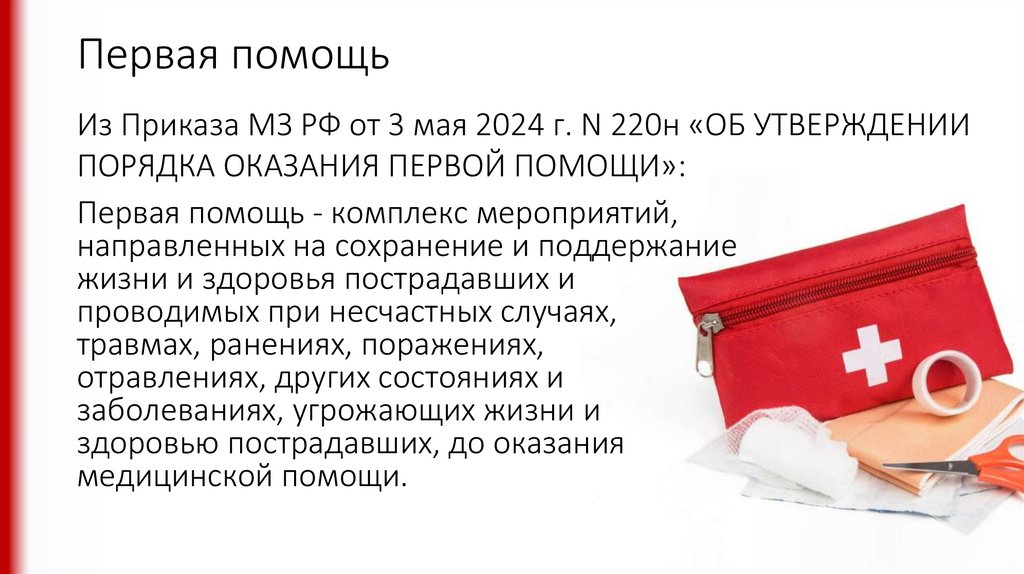 Первая помощь

Из Приказа МЗ РФ от 3 мая 2024 г. N 220н «ОБ УТВЕРЖДЕНИИ ПОРЯДКА ОКАЗАНИЯ ПЕРВОЙ ПОМОЩИ»:

Первая помощь - комплекс мероприятий, направленных на сохранение и поддержание жизни и здоровья пострадавших и проводимых при несчастных случаях, травмах, ранениях, поражениях, отравлениях, других состояниях и заболеваниях, угрожающих жизни и здоровью пострадавших, до оказания медицинской помощи.